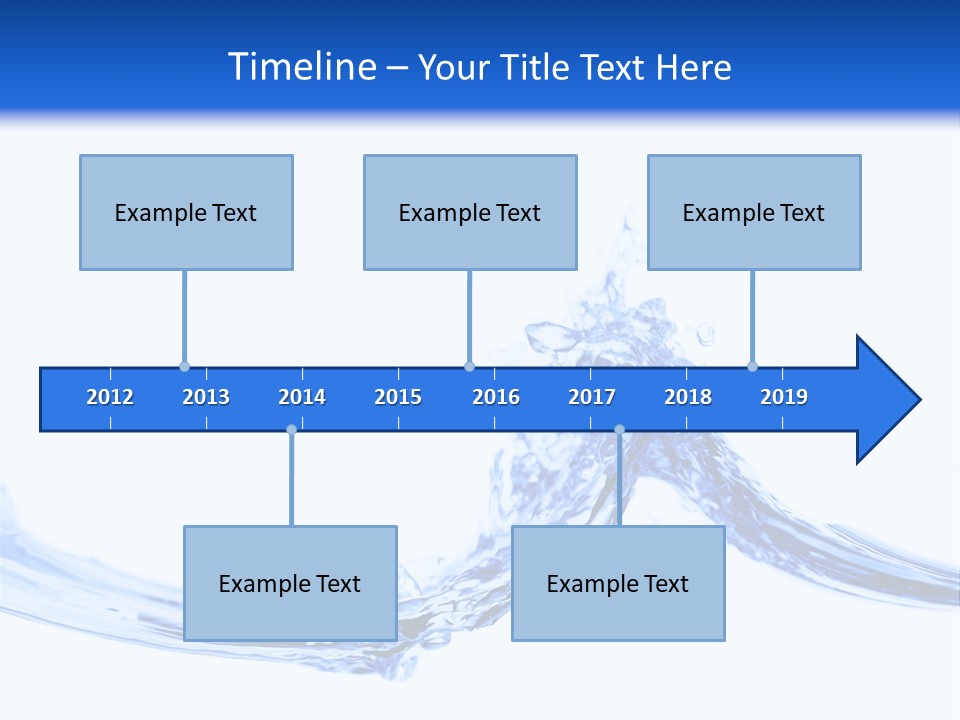 Timeline – Your Title Text Here

Example Text

Example Text

Example Text

2012 2013 2014 2015 2016 2017 2018 2019

Example Text

Example Text